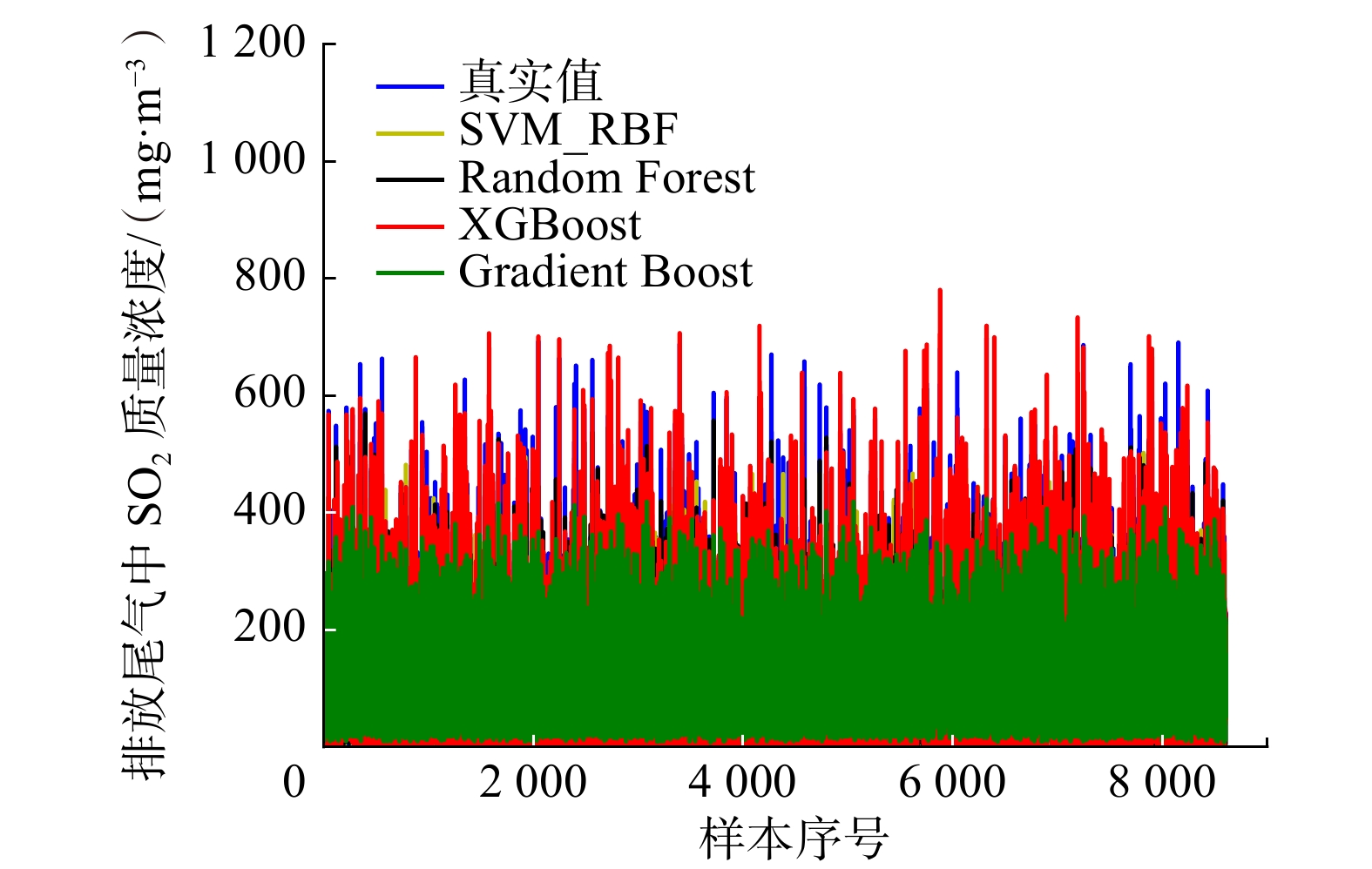 排放尾气中 $SO_2$ 质量浓度/($mg \cdot m^{-3}$)

1 200
1 000
800
600
400
200
0

真实值
SVM_RBF
Random Forest
XGBoost
Gradient Boost

2 000
4 000
6 000
8 000

样本序号